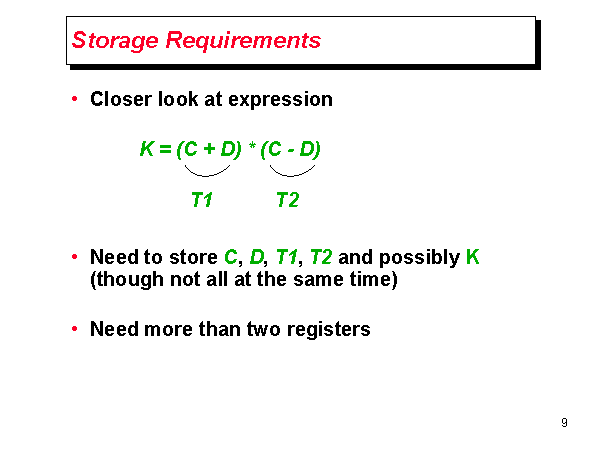 Storage Requirements

• Closer look at expression

$K = (C + D) * (C - D)$

T1 T2

• Need to store C, D, T1, T2 and possibly K (though not all at the same time)

• Need more than two registers

9